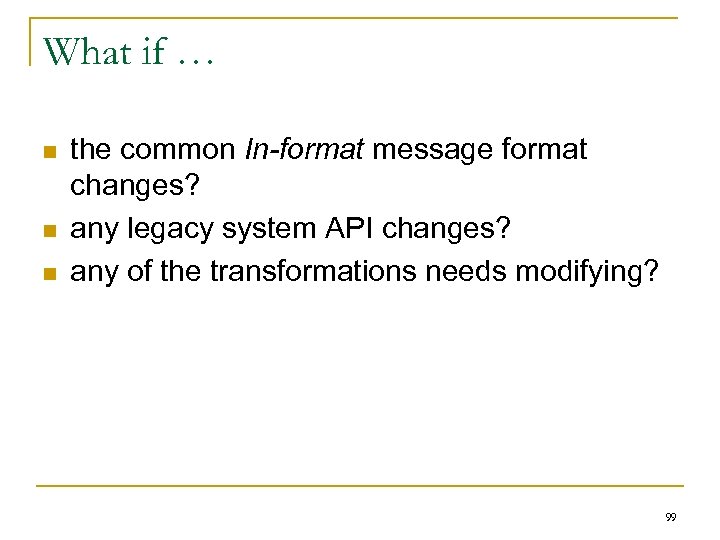 What if …

- the common In-format message format changes?
- any legacy system API changes?
- any of the transformations needs modifying?

99